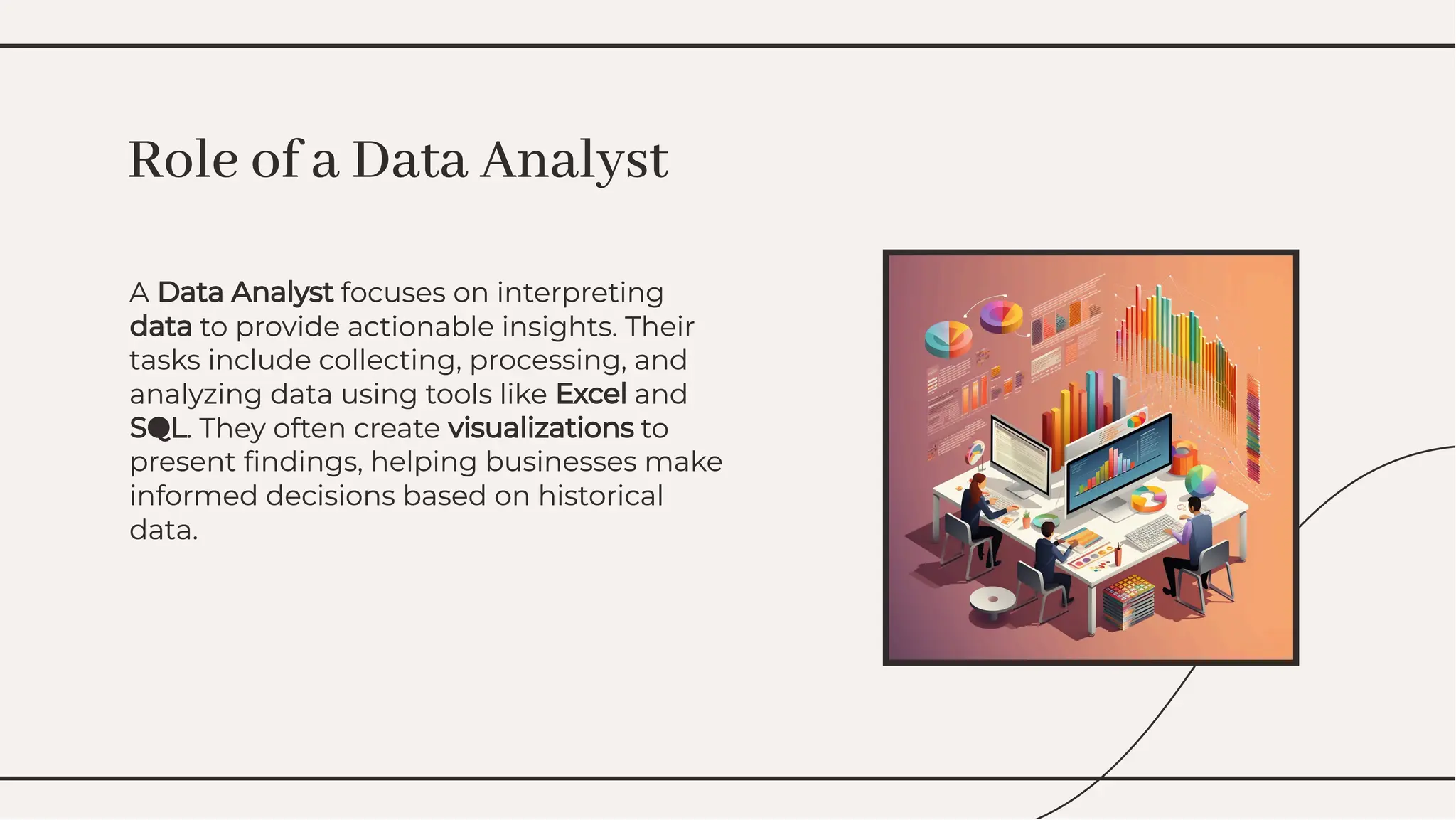 Role of a Data Analyst

A Data Analyst focuses on interpreting data to provide actionable insights. Their tasks include collecting, processing, and analyzing data using tools like Excel and SQL. They often create visualizations to present findings, helping businesses make informed decisions based on historical data.